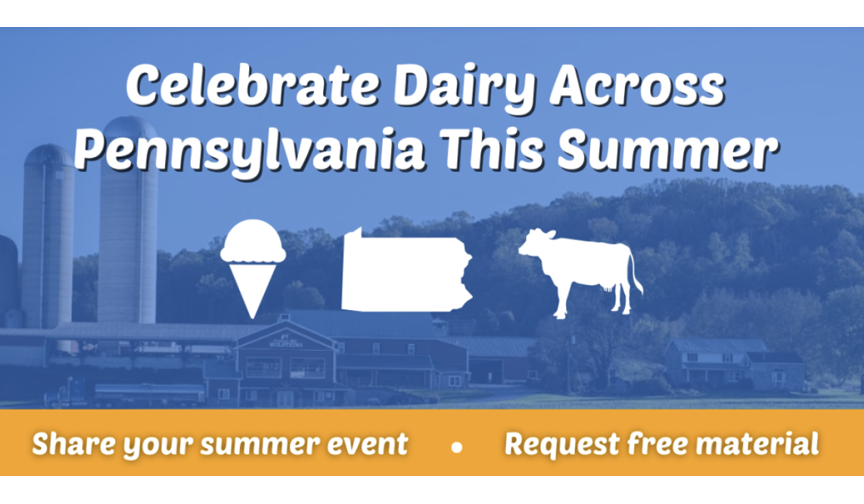 Celebrate Dairy Across Pennsylvania This Summer

Share your summer event • Request free material